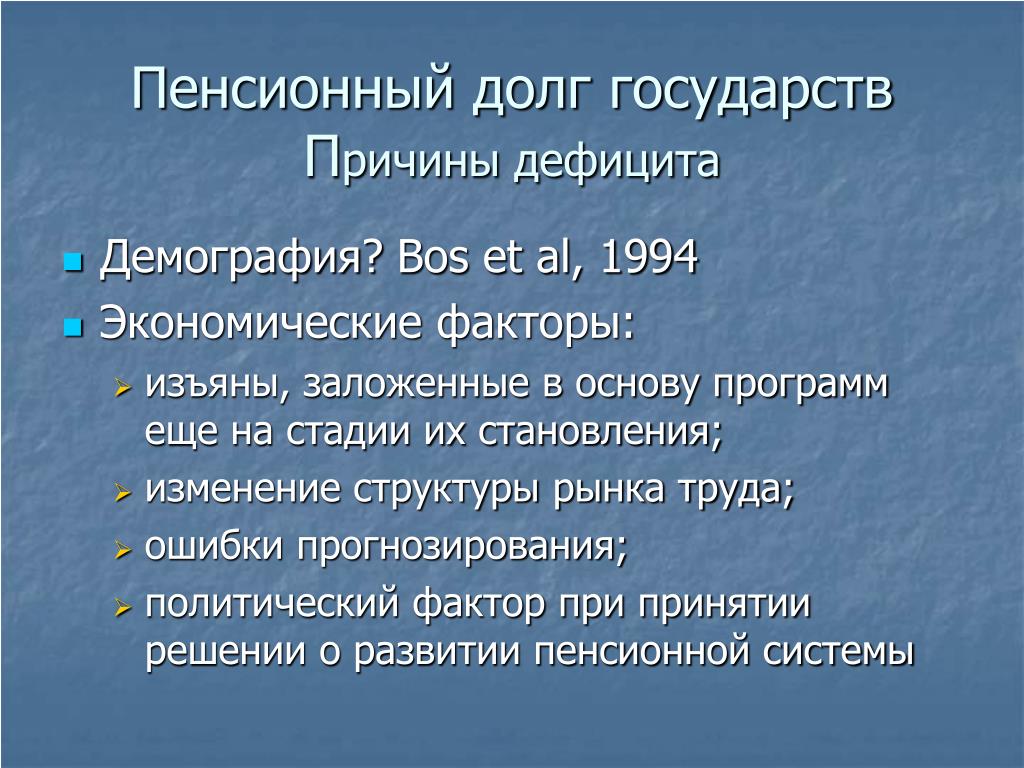 Пенсионный долг государств
Причины дефицита

Демография? Bos et al, 1994
Экономические факторы:
изъяны, заложенные в основу программ еще на стадии их становления;
изменение структуры рынка труда;
ошибки прогнозирования;
политический фактор при принятии решении о развитии пенсионной системы